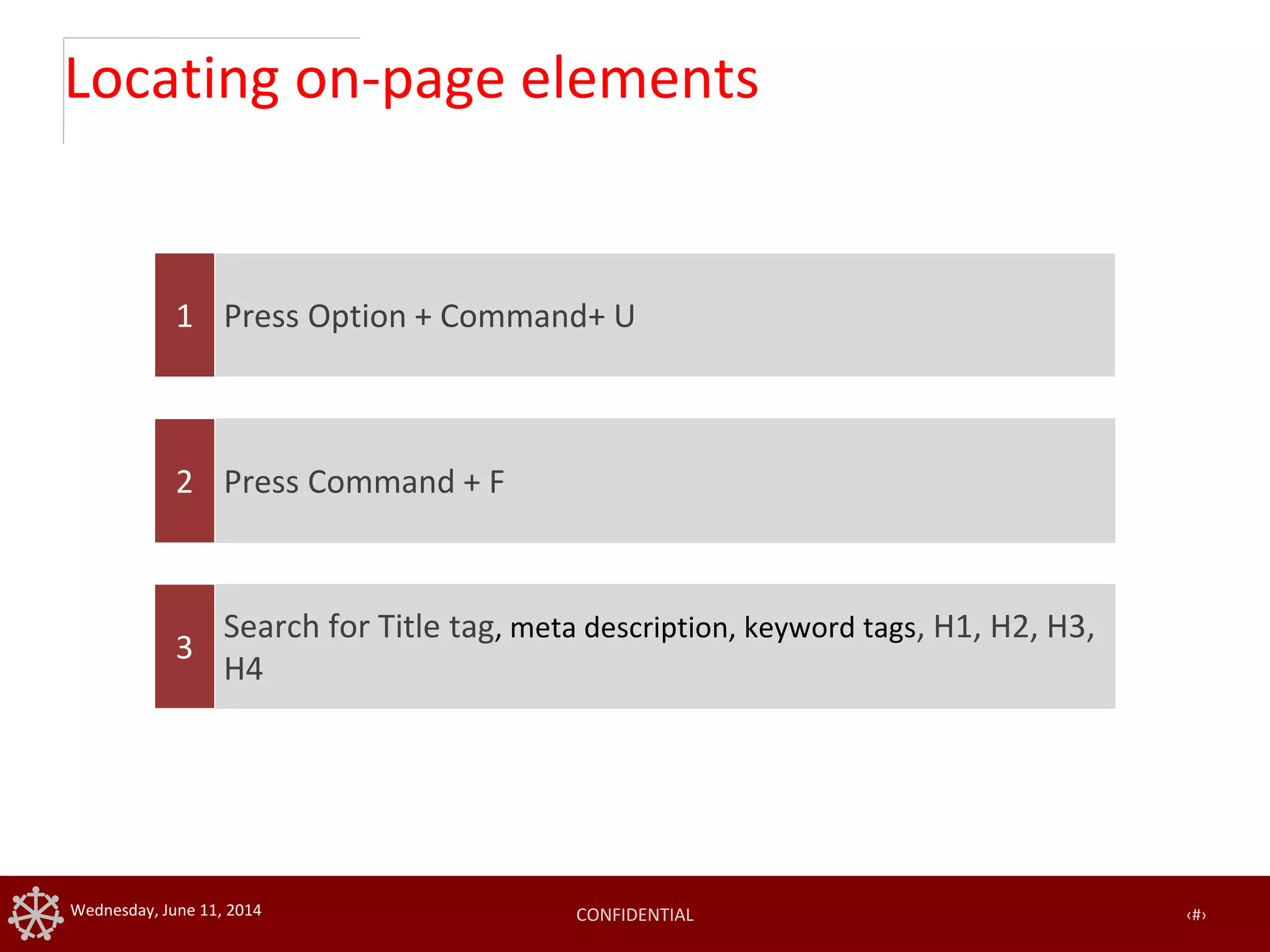 Locating on-page elements

1 Press Option + Command+ U

2 Press Command + F

3 Search for Title tag, meta description, keyword tags, H1, H2, H3, H4

Wednesday, June 11, 2014

CONFIDENTIAL

‹#›